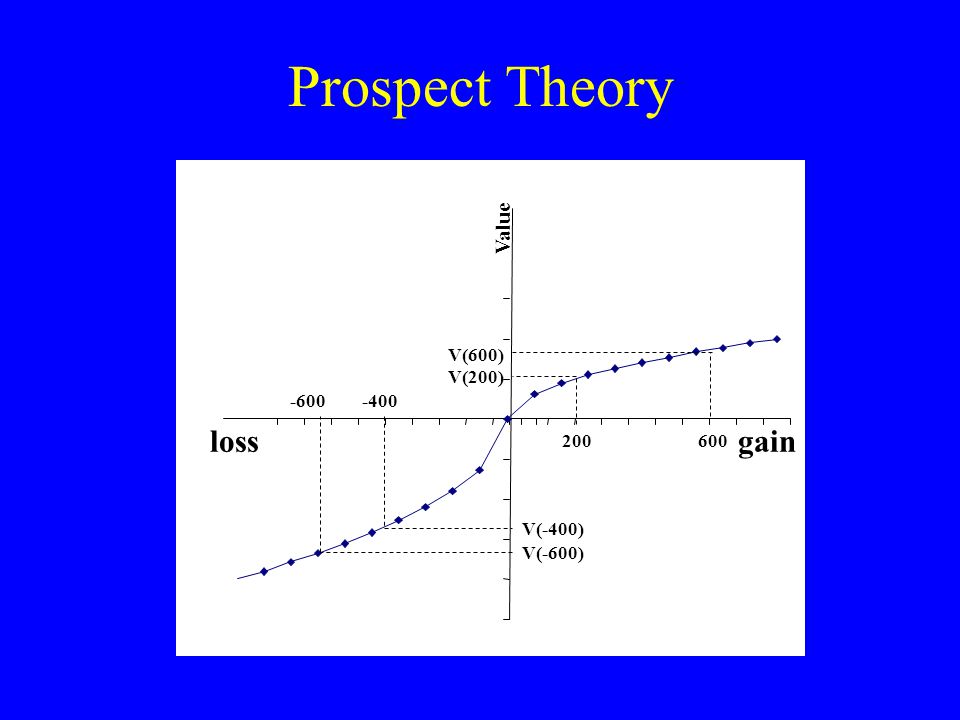 Prospect Theory

Value

V(600)
V(200)

-600
-400

loss

200
600

gain

V(-400)
V(-600)